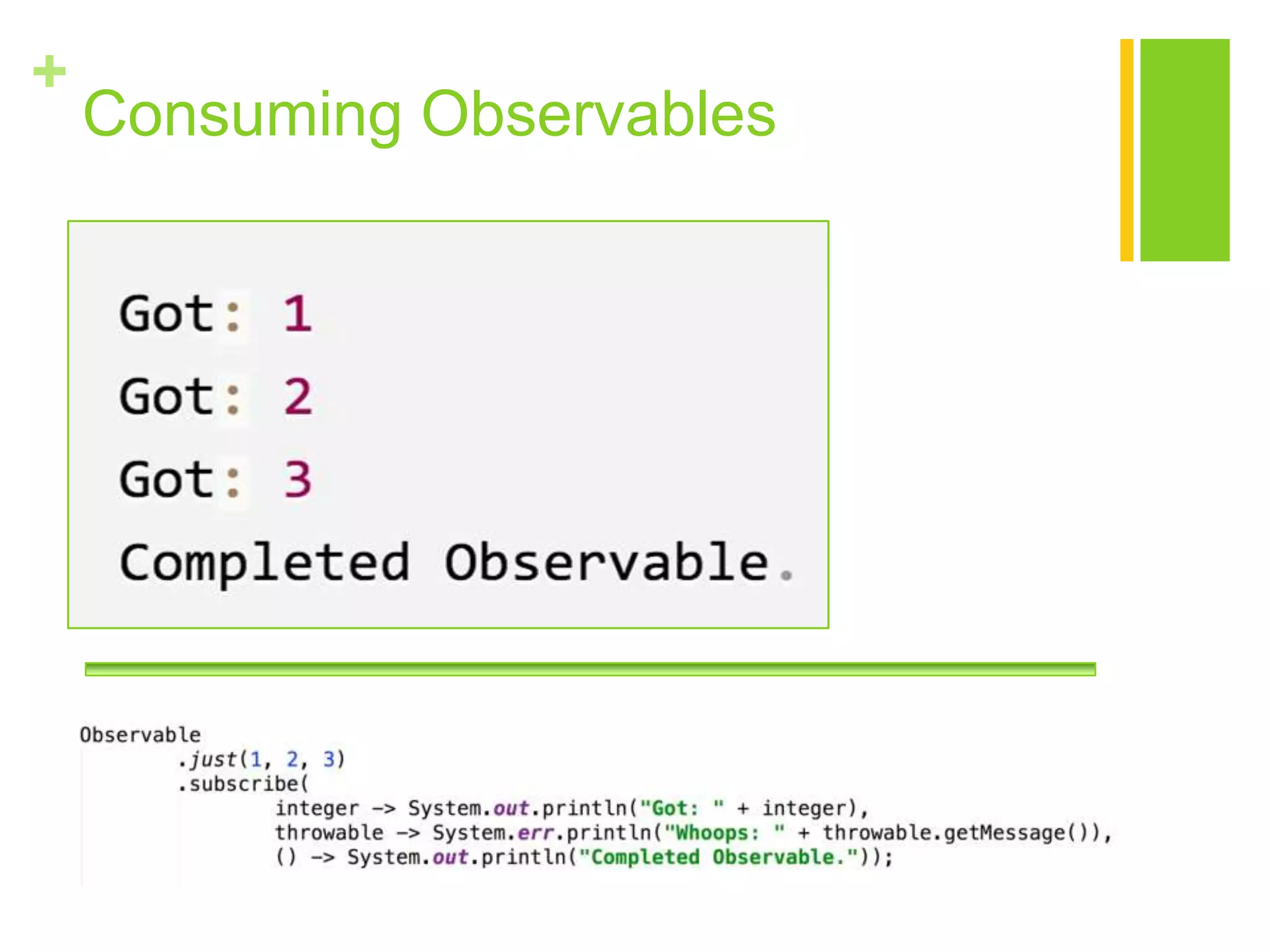 +
Consuming Observables

Got: 1
Got: 2
Got: 3
Completed Observable.

Observable
        .just(1, 2, 3)
        .subscribe(
                integer -> System.out.println("Got: " + integer),
                throwable -> System.err.println("Whoops: " + throwable.getMessage()),
                () -> System.out.println("Completed Observable."));